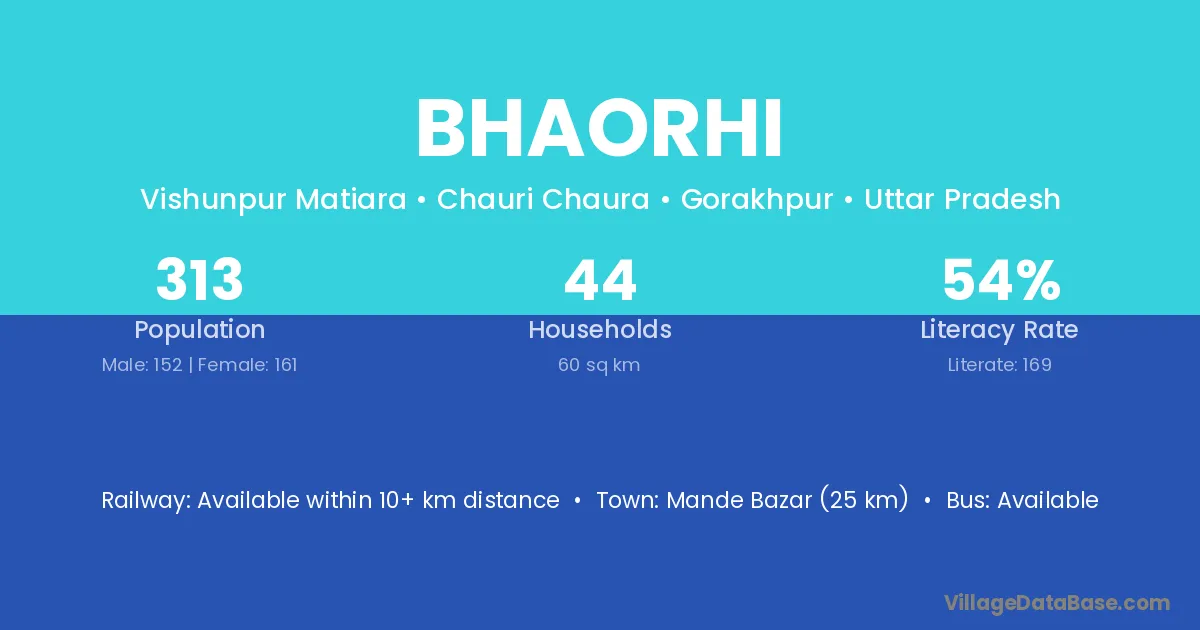 BHAORHI

Vishunpur Matiara • Chauri Chaura • Gorakhpur • Uttar Pradesh

313
Population
Male: 152 | Female: 161

44
Households
60 sq km

54%
Literacy Rate
Literate: 169

Railway: Available within 10+ km distance • Town: Mande Bazar (25 km) • Bus: Available

VillageDataBase.com